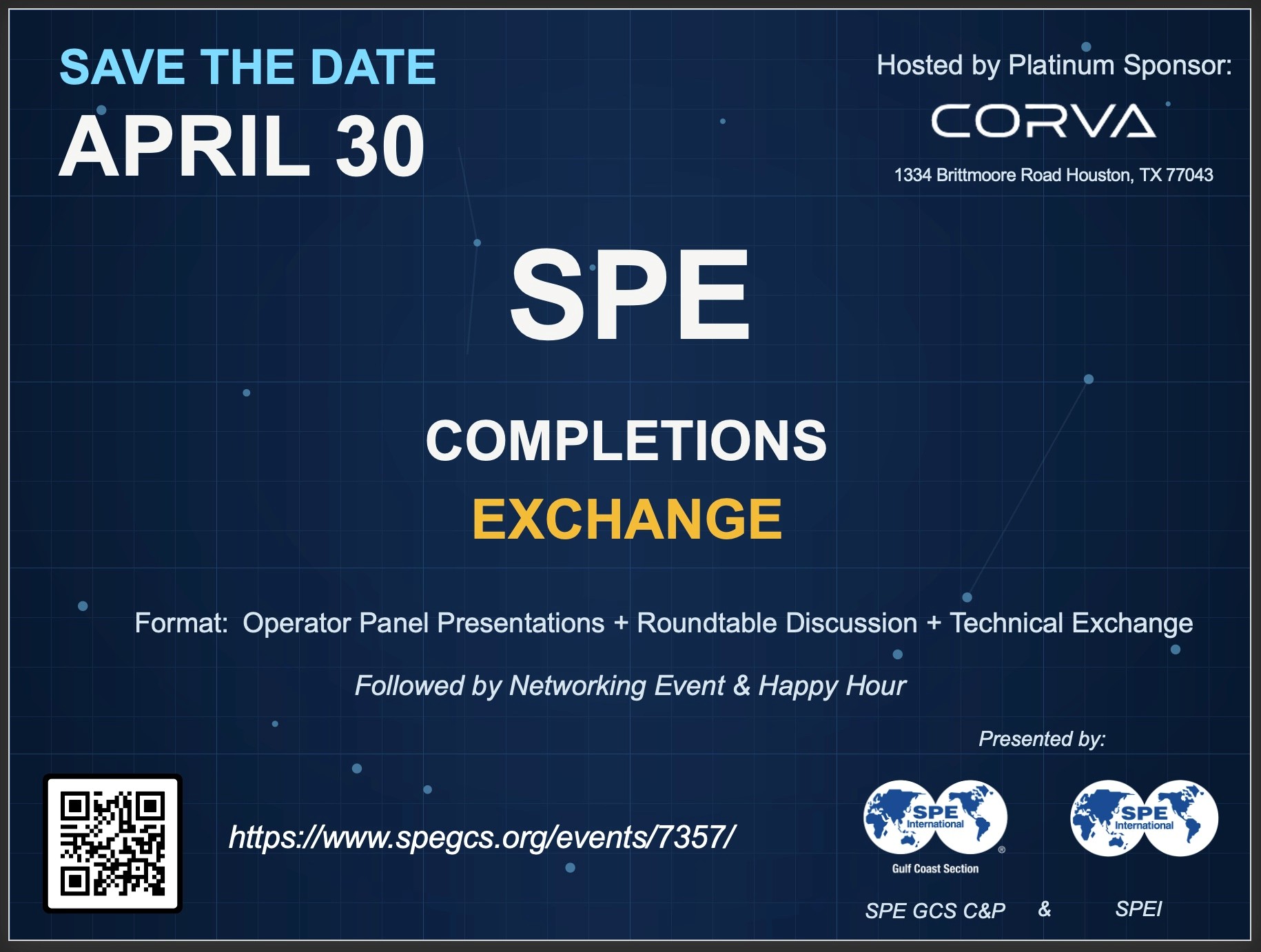 SAVE THE DATE
APRIL 30

Hosted by Platinum Sponsor:
CORVA
1334 Brittmoore Road Houston, TX 77043

SPE
COMPLETIONS
EXCHANGE

Format: Operator Panel Presentations + Roundtable Discussion + Technical Exchange

Followed by Networking Event & Happy Hour

Presented by:

https://www.spegcs.org/events/7357/

SPE International
Gulf Coast Section

SPE International

SPE GCS C&P & SPEI